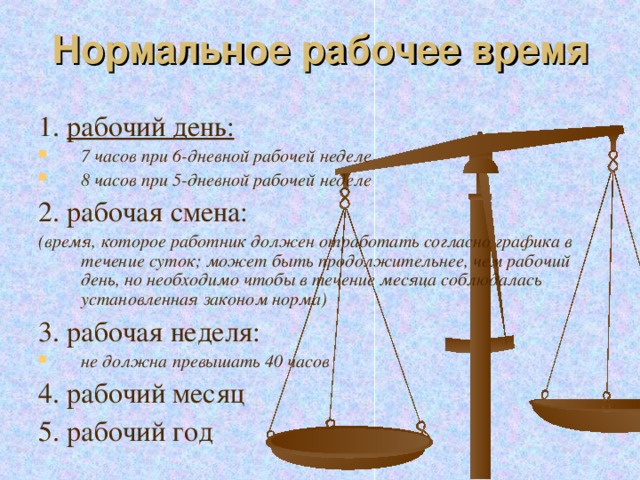 Нормальное рабочее время

1. рабочий день:

7 часов при 6-дневной рабочей неделе

8 часов при 5-дневной рабочей неделе

2. рабочая смена:

(время, которое работник должен отработать согласно графика в течение суток; может быть продолжительнее, чем рабочий день, но необходимо чтобы в течение месяца соблюдалась установленная законом норма)

3. рабочая неделя:

не должна превышать 40 часов

4. рабочий месяц

5. рабочий год